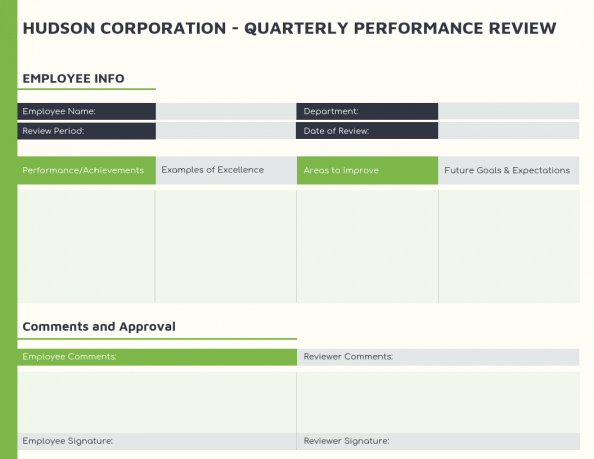 HUDSON CORPORATION - QUARTERLY PERFORMANCE REVIEW

EMPLOYEE INFO

| Employee Name: | | Department: | |
|---|---|---|---|
| Review Period: | | Date of Review: | |

| Performance/Achievements | Examples of Excellence | Areas to improve | Future Goals & Expectations |
|---|---|---|---|
| | | | |

Comments and Approval

| Employee Comments: | Reviewer Comments: |
|---|---|
| | |
| Employee Signature: | Reviewer Signature: |